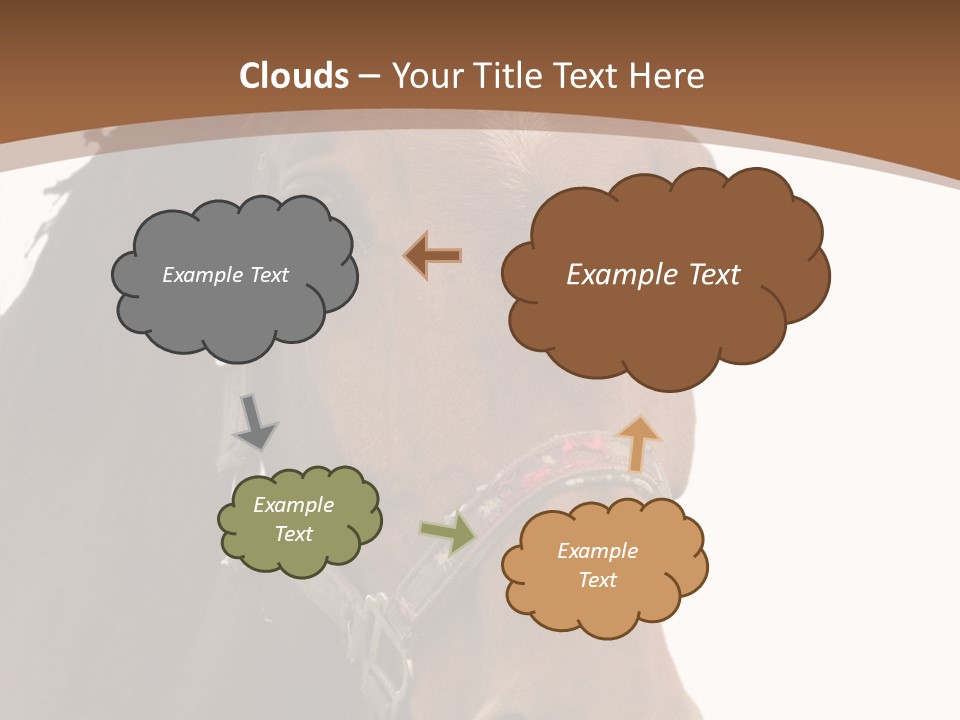 Clouds – Your Title Text Here

Example Text

Example Text

Example Text

Example Text